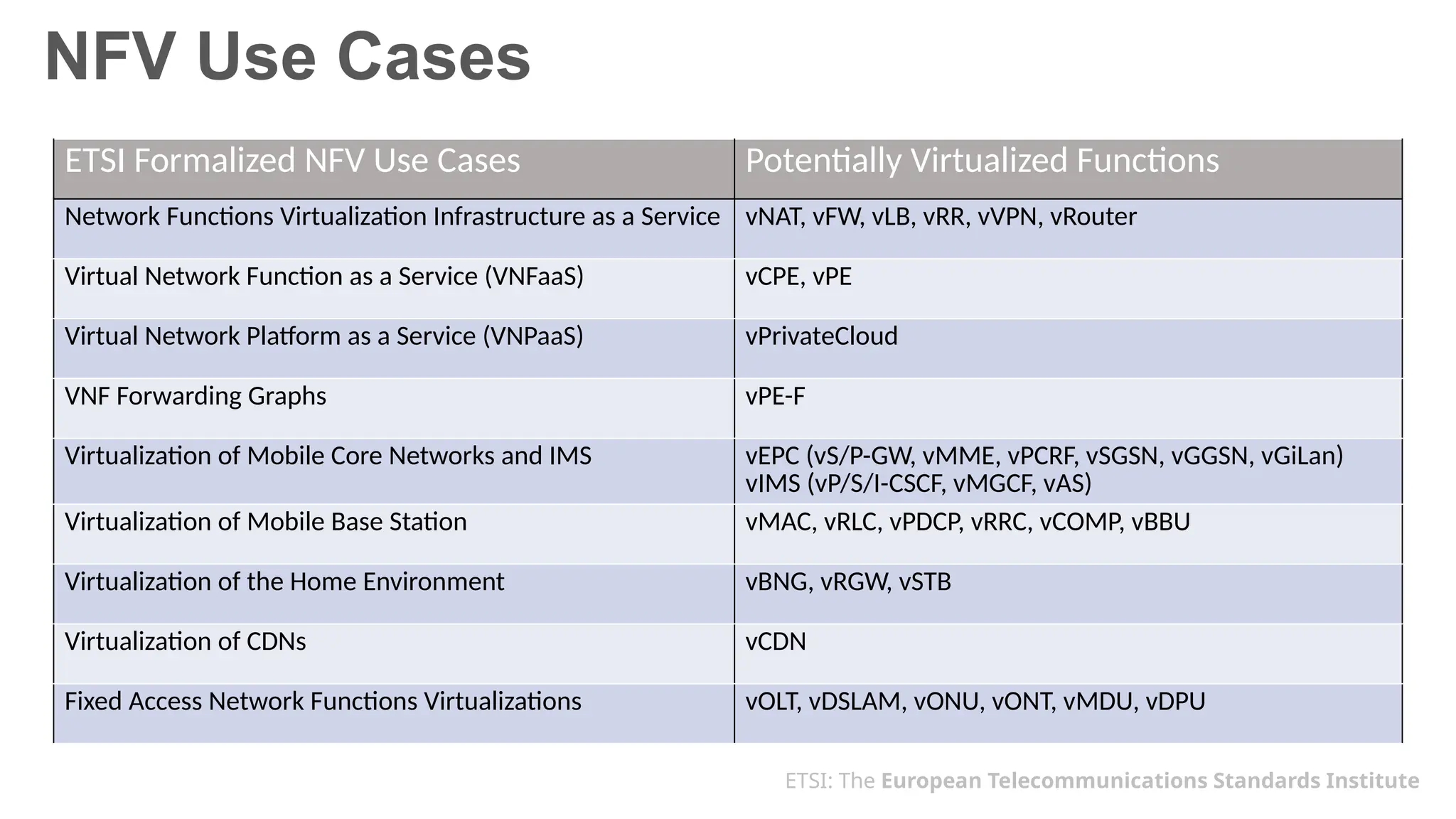 NFV Use Cases

| ETSI Formalized NFV Use Cases | Potentially Virtualized Functions |
|---|---|
| Network Functions Virtualization Infrastructure as a Service | vNAT, vFW, vLB, vRR, vVPN, vRouter |
| Virtual Network Function as a Service (VNFaaS) | vCPE, vPE |
| Virtual Network Platform as a Service (VNPaaS) | vPrivateCloud |
| VNF Forwarding Graphs | vPE-F |
| Virtualization of Mobile Core Networks and IMS | vEPC (vS/P-GW, vMME, vPCRF, vSGSN, vGGSN, vGiLan) vIMS (vP/S/I-CSCF, vMGCF, vAS) |
| Virtualization of Mobile Base Station | vMAC, vRLC, vPDCP, vRRC, vCOMP, vBBU |
| Virtualization of the Home Environment | vBNG, vRGW, vSTB |
| Virtualization of CDNs | vCDN |
| Fixed Access Network Functions Virtualizations | vOLT, vDSLAM, vONU, vONT, vMDU, vDPU |

ETSI: The European Telecommunications Standards Institute